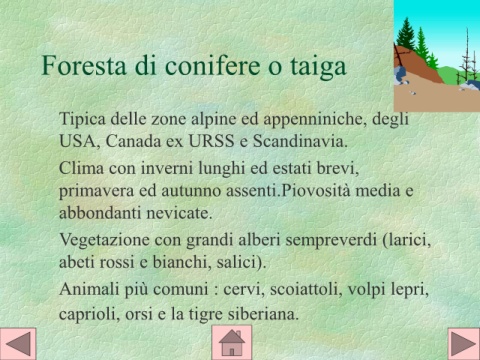 Foresta di conifere o taiga

Tipica delle zone alpine ed appenniniche, degli USA, Canada ex URSS e Scandinavia.

Clima con inverni lunghi ed estati brevi, primavera ed autunno assenti.Piovosità media e abbondanti nevicate.

Vegetazione con grandi alberi sempreverdi (larici, abeti rossi e bianchi, salici).

Animali più comuni : cervi, scoiattoli, volpi lepri, caprioli, orsi e la tigre siberiana.